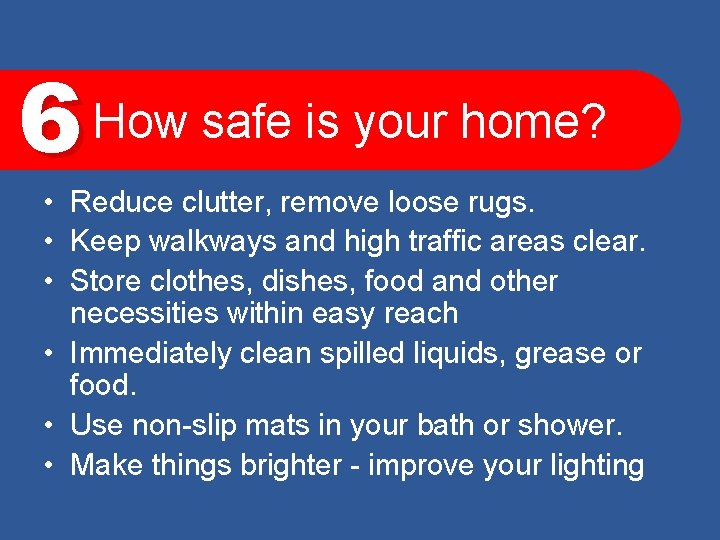 6 How safe is your home?

• Reduce clutter, remove loose rugs.
• Keep walkways and high traffic areas clear.
• Store clothes, dishes, food and other necessities within easy reach
• Immediately clean spilled liquids, grease or food.
• Use non-slip mats in your bath or shower.
• Make things brighter - improve your lighting